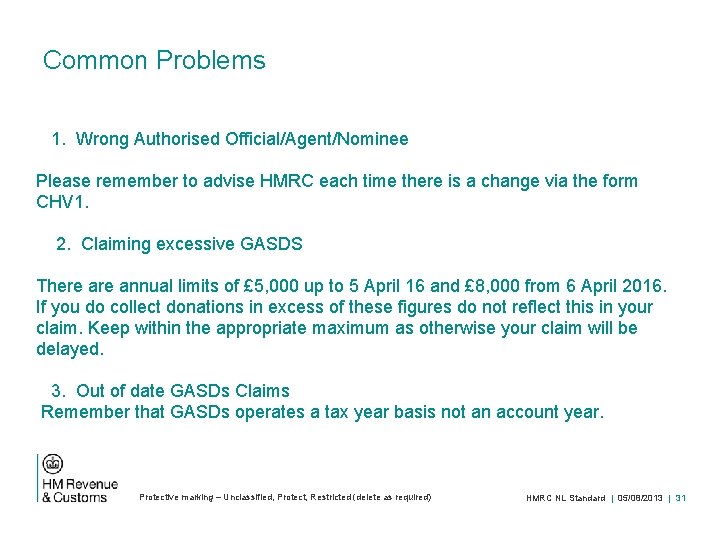 Common Problems

1. Wrong Authorised Official/Agent/Nominee

Please remember to advise HMRC each time there is a change via the form CHV1.

2. Claiming excessive GASDS

There are annual limits of £5,000 up to 5 April 16 and £8,000 from 6 April 2016. If you do collect donations in excess of these figures do not reflect this in your claim. Keep within the appropriate maximum as otherwise your claim will be delayed.

3. Out of date GASDs Claims
Remember that GASDs operates a tax year basis not an account year.

HM Revenue & Customs

Protective marking – Unclassified, Protect, Restricted (delete as required)

HMRC NL Standard | 05/08/2013 | 31